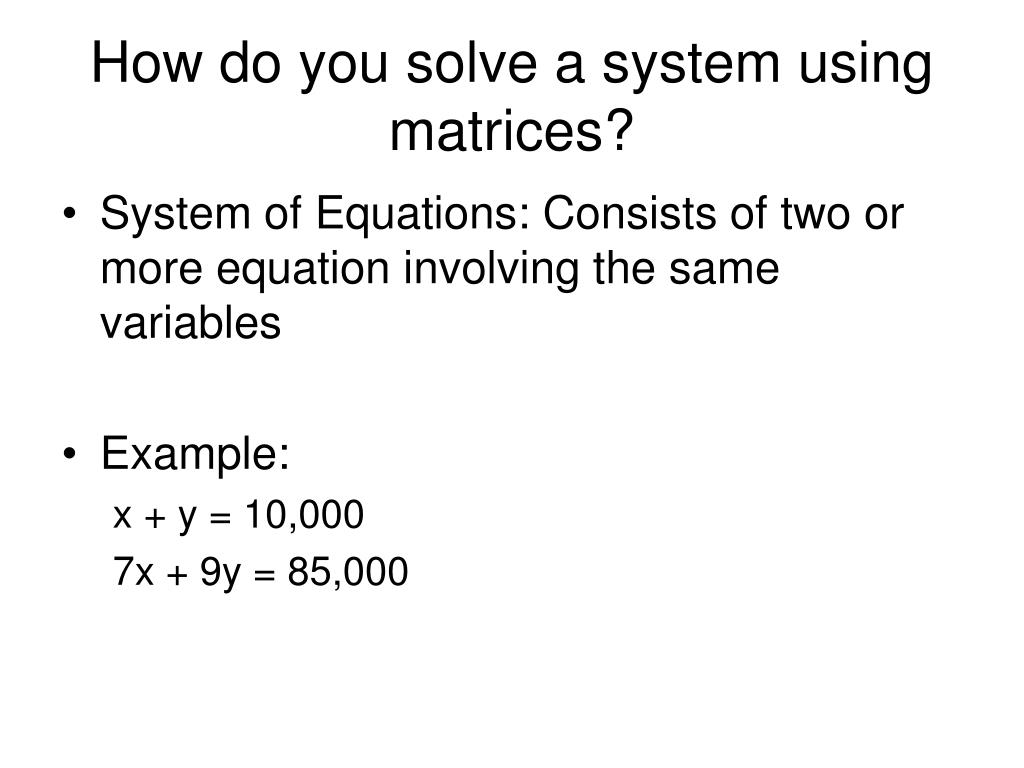 How do you solve a system using matrices?

• System of Equations: Consists of two or more equation involving the same variables

• Example:
$x + y = 10,000$
$7x + 9y = 85,000$